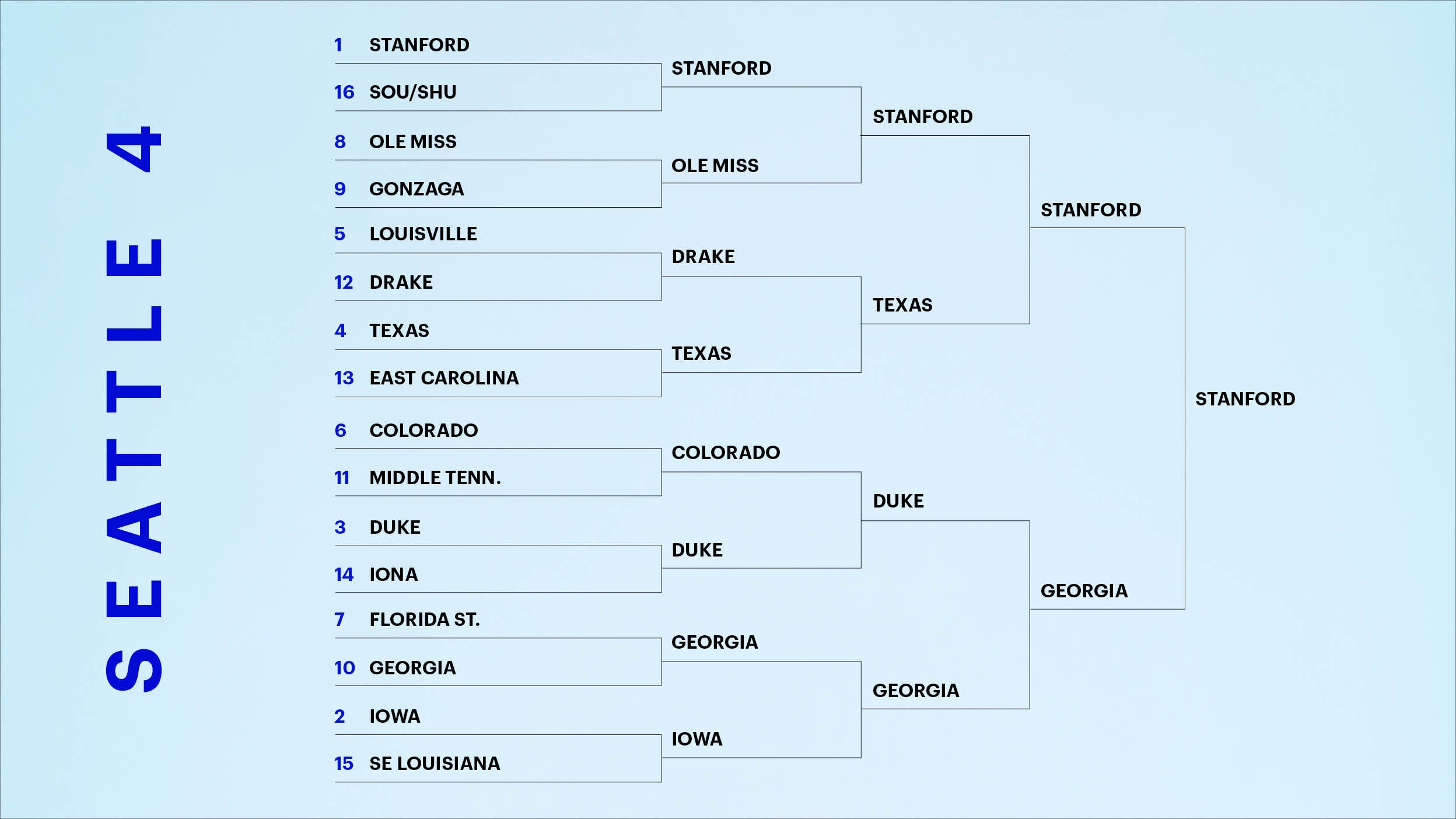 SEATTLE 4

1 STANFORD
16 SOU/SHU
8 OLE MISS
9 GONZAGA
5 LOUISVILLE
12 DRAKE
4 TEXAS
13 EAST CAROLINA
6 COLORADO
11 MIDDLE TENN.
3 DUKE
14 IONA
7 FLORIDA ST.
10 GEORGIA
2 IOWA
15 SE LOUISIANA

STANFORD
OLE MISS
DRAKE
TEXAS
COLORADO
DUKE
GEORGIA
IOWA

STANFORD
TEXAS
DUKE
GEORGIA

STANFORD
GEORGIA

STANFORD